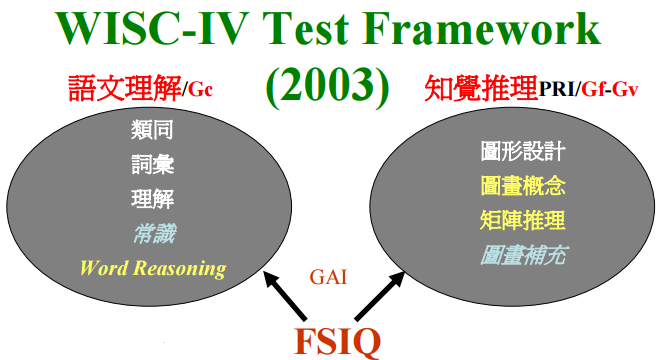 WISC-IV Test Framework (2003)

語文理解/Gc

類同
詞彙
理解
常識
Word Reasoning

知覺推理PRI/Gf-Gv

圖形設計
圖畫概念
矩陣推理
圖畫補充

GAI

FSIQ